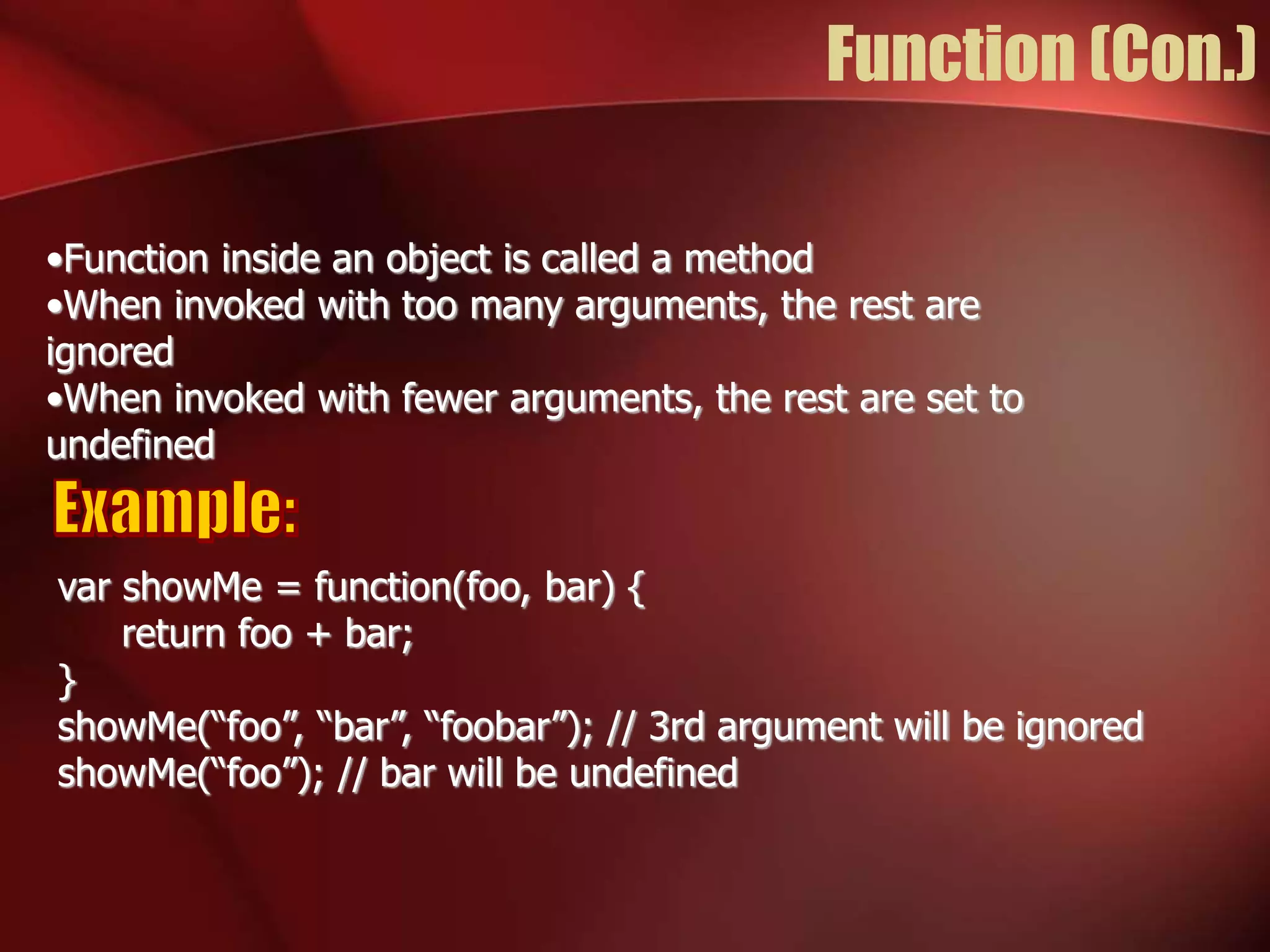 Function (Con.)

•Function inside an object is called a method
•When invoked with too many arguments, the rest are ignored
•When invoked with fewer arguments, the rest are set to undefined

Example:

var showMe = function(foo, bar) {
return foo + bar;
}
showMe(“foo”, “bar”, “foobar”); // 3rd argument will be ignored
showMe(“foo”); // bar will be undefined